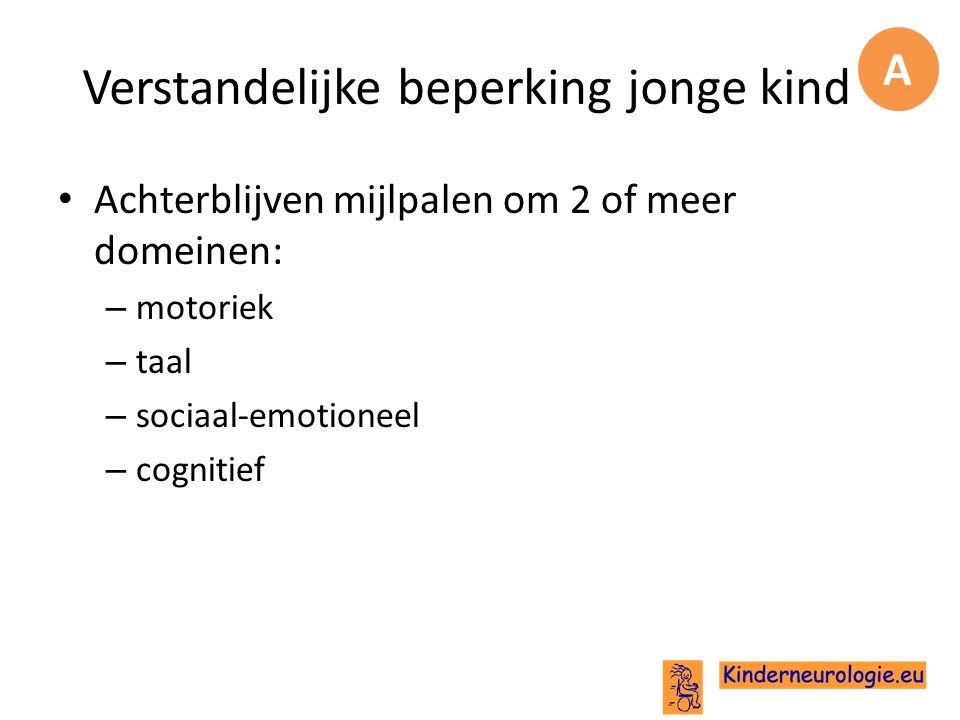 Verstandelijke beperking jonge kind

A

• Achterblijven mijlpalen om 2 of meer domeinen:
– motoriek
– taal
– sociaal-emotioneel
– cognitief

Kinderneurologie.eu